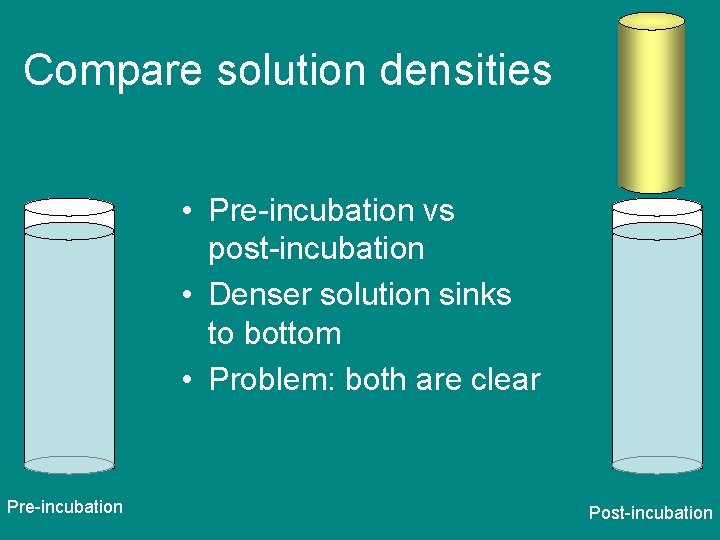 Compare solution densities

• Pre-incubation vs post-incubation
• Denser solution sinks to bottom
• Problem: both are clear

Pre-incubation

Post-incubation